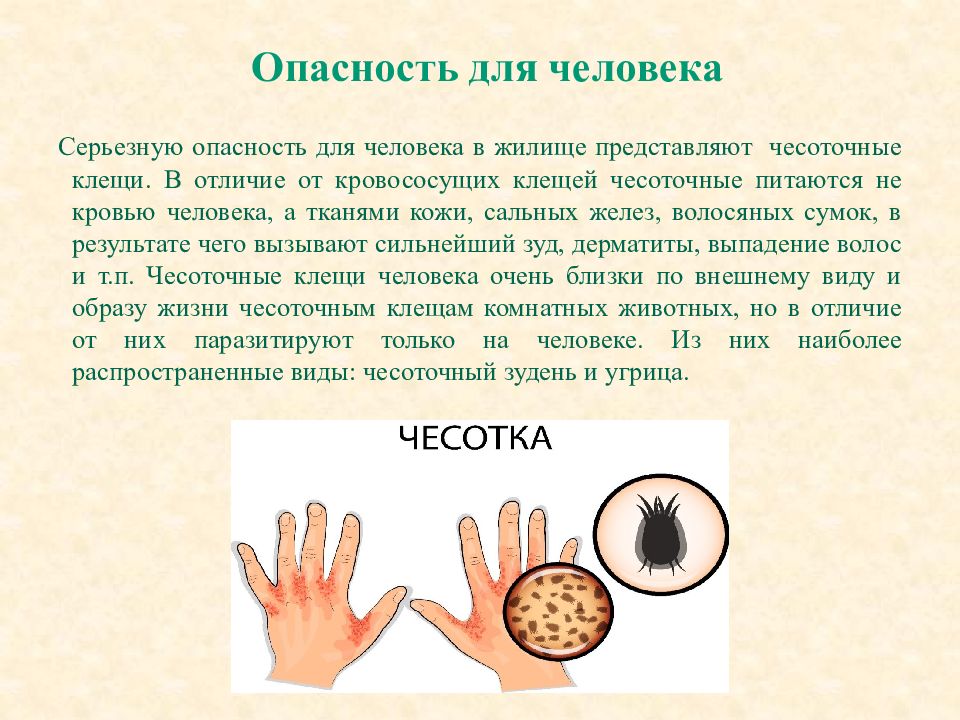 Опасность для человека

Серьезную опасность для человека в жилище представляют чесоточные клещи. В отличие от кровососущих клещей чесоточные питаются не кровью человека, а тканями кожи, сальных желез, волосяных сумок, в результате чего вызывают сильнейший зуд, дерматиты, выпадение волос и т.п. Чесоточные клещи человека очень близки по внешнему виду и образу жизни чесоточным клещам комнатных животных, но в отличие от них паразитируют только на человеке. Из них наиболее распространенные виды: чесоточный зудень и угрица.

ЧЕСОТКА